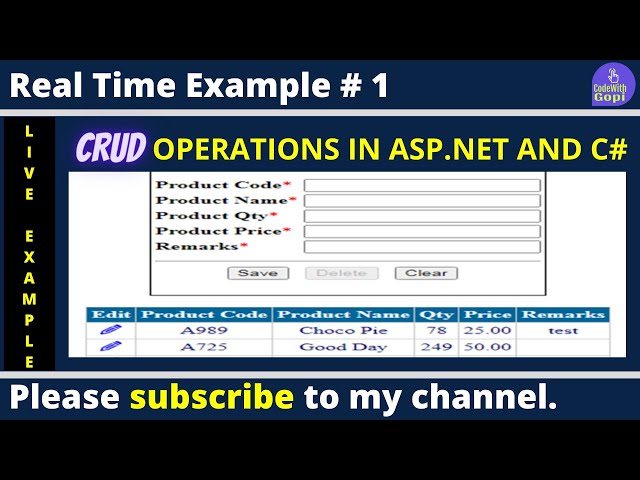 Real Time Example # 1

CodeWith Gopi

LIVE EXAMPLE

CRUD OPERATIONS IN ASP.NET AND C#

Product Code*
Product Name*
Product Qty*
Product Price*
Remarks*

Save Delete Clear

| Edit | Product Code | Product Name | Qty | Price | Remarks |
|---|---|---|---|---|---|
| | A989 | Choco Pie | 78 | 25.00 | test |
| | A725 | Good Day | 249 | 50.00 | |

Please subscribe to my channel.